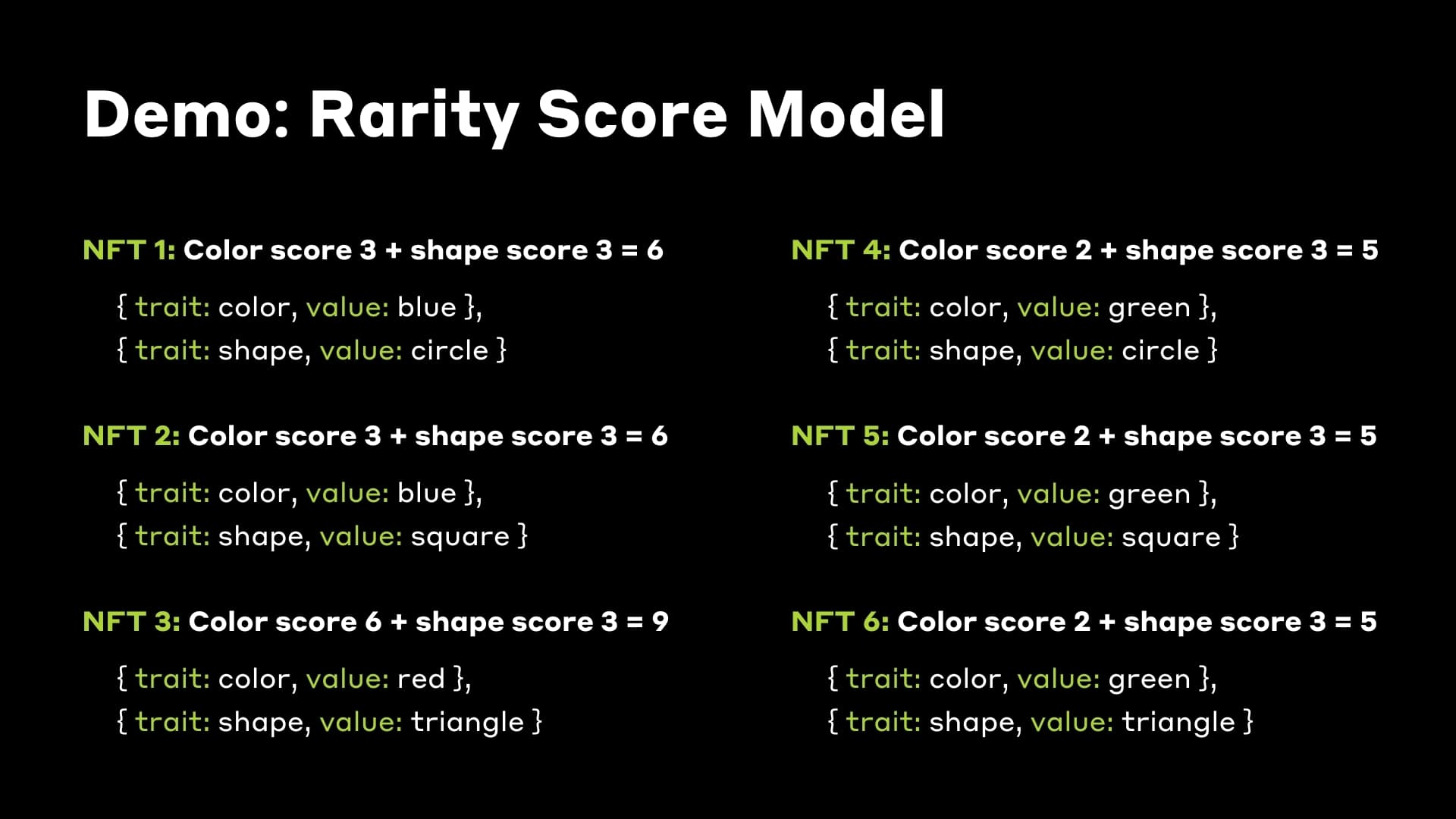 Demo: Rarity Score Model

NFT 1: Color score 3 + shape score 3 = 6

{ trait: color, value: blue },
{ trait: shape, value: circle }

NFT 2: Color score 3 + shape score 3 = 6

{ trait: color, value: blue },
{ trait: shape, value: square }

NFT 3: Color score 6 + shape score 3 = 9

{ trait: color, value: red },
{ trait: shape, value: triangle }

NFT 4: Color score 2 + shape score 3 = 5

{ trait: color, value: green },
{ trait: shape, value: circle }

NFT 5: Color score 2 + shape score 3 = 5

{ trait: color, value: green },
{ trait: shape, value: square }

NFT 6: Color score 2 + shape score 3 = 5

{ trait: color, value: green },
{ trait: shape, value: triangle }